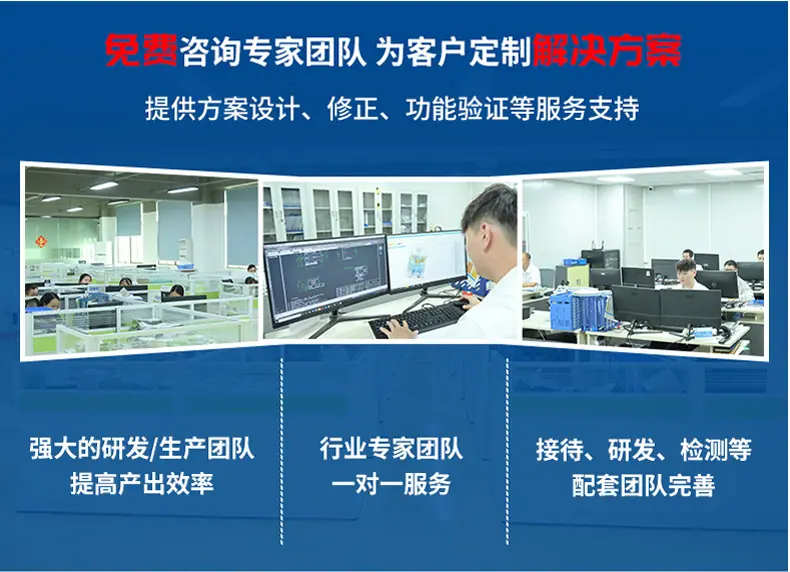 免费咨询专家团队 为客户定制解决方案

提供方案设计、修正、功能验证等服务支持

强大的研发/生产团队
提高产出效率

行业专家团队
一对一服务

接待、研发、检测等
配套团队完善